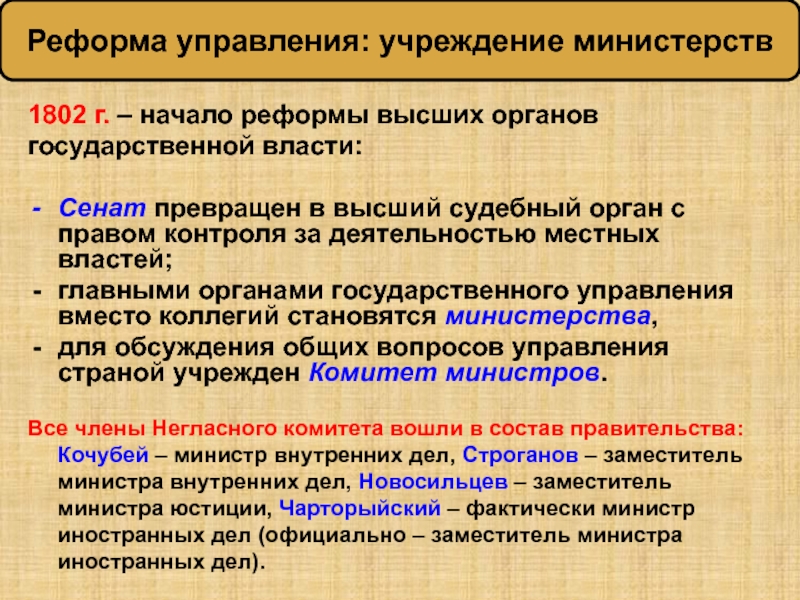 Реформа управления: учреждение министерств

1802 г. – начало реформы высших органов государственной власти:

- Сенат превращен в высший судебный орган с правом контроля за деятельностью местных властей;
- главными органами государственного управления вместо коллегий становятся министерства,
- для обсуждения общих вопросов управления страной учрежден Комитет министров.

Все члены Негласного комитета вошли в состав правительства: Кочубей – министр внутренних дел, Строганов – заместитель министра внутренних дел, Новосильцев – заместитель министра юстиции, Чарторыйский – фактически министр иностранных дел (официально – заместитель министра иностранных дел).